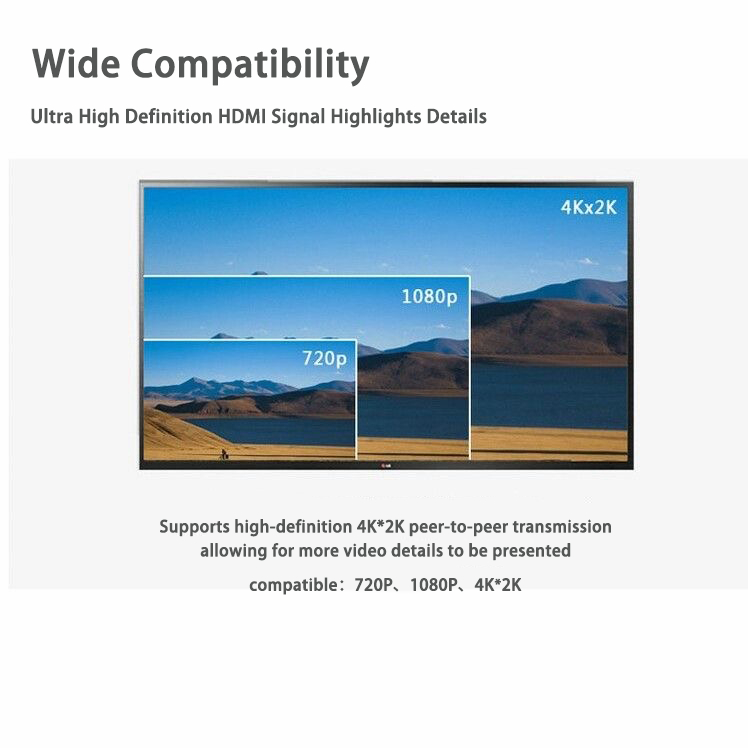 Wide Compatibility

Ultra High Definition HDMI Signal Highlights Details

4Kx2K

1080p

720p

Supports high-definition 4K*2K peer-to-peer transmission allowing for more video details to be presented

compatible：720P、1080P、4K*2K